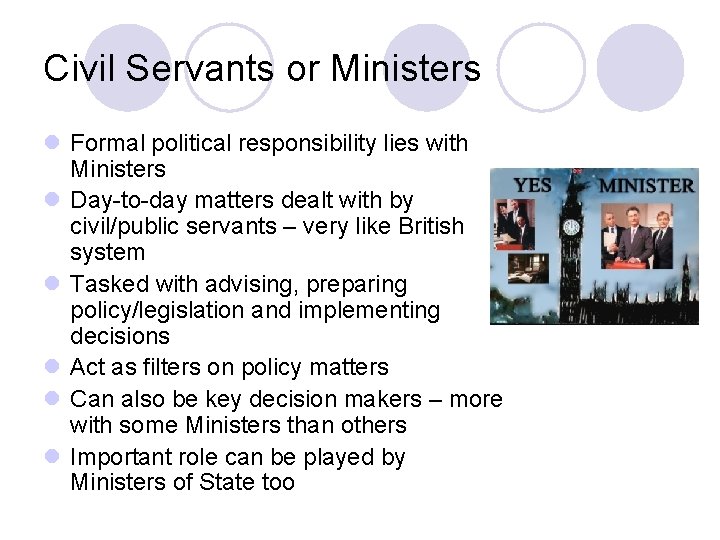 Civil Servants or Ministers

- Formal political responsibility lies with Ministers
- Day-to-day matters dealt with by civil/public servants – very like British system
- Tasked with advising, preparing policy/legislation and implementing decisions
- Act as filters on policy matters
- Can also be key decision makers – more with some Ministers than others
- Important role can be played by Ministers of State too

YES MINISTER